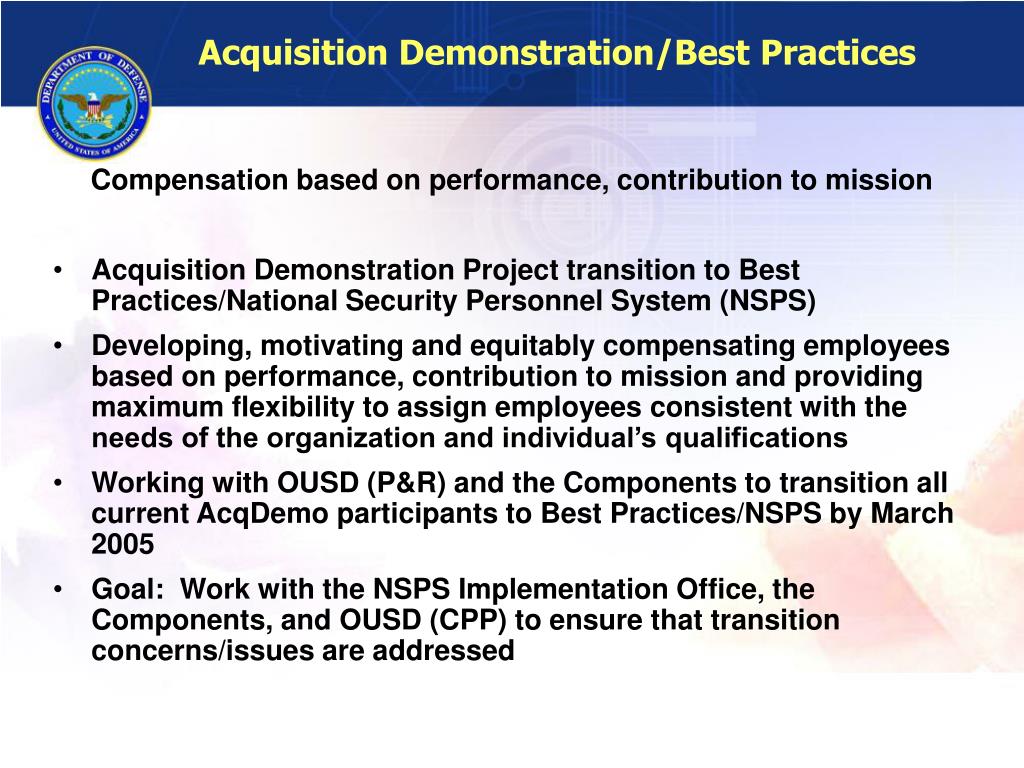 DEPARTMENT OF DEFENSE
UNITED STATES OF AMERICA

Acquisition Demonstration/Best Practices

Compensation based on performance, contribution to mission

• Acquisition Demonstration Project transition to Best Practices/National Security Personnel System (NSPS)
• Developing, motivating and equitably compensating employees based on performance, contribution to mission and providing maximum flexibility to assign employees consistent with the needs of the organization and individual's qualifications
• Working with OUSD (P&R) and the Components to transition all current AcqDemo participants to Best Practices/NSPS by March 2005
• Goal: Work with the NSPS Implementation Office, the Components, and OUSD (CPP) to ensure that transition concerns/issues are addressed